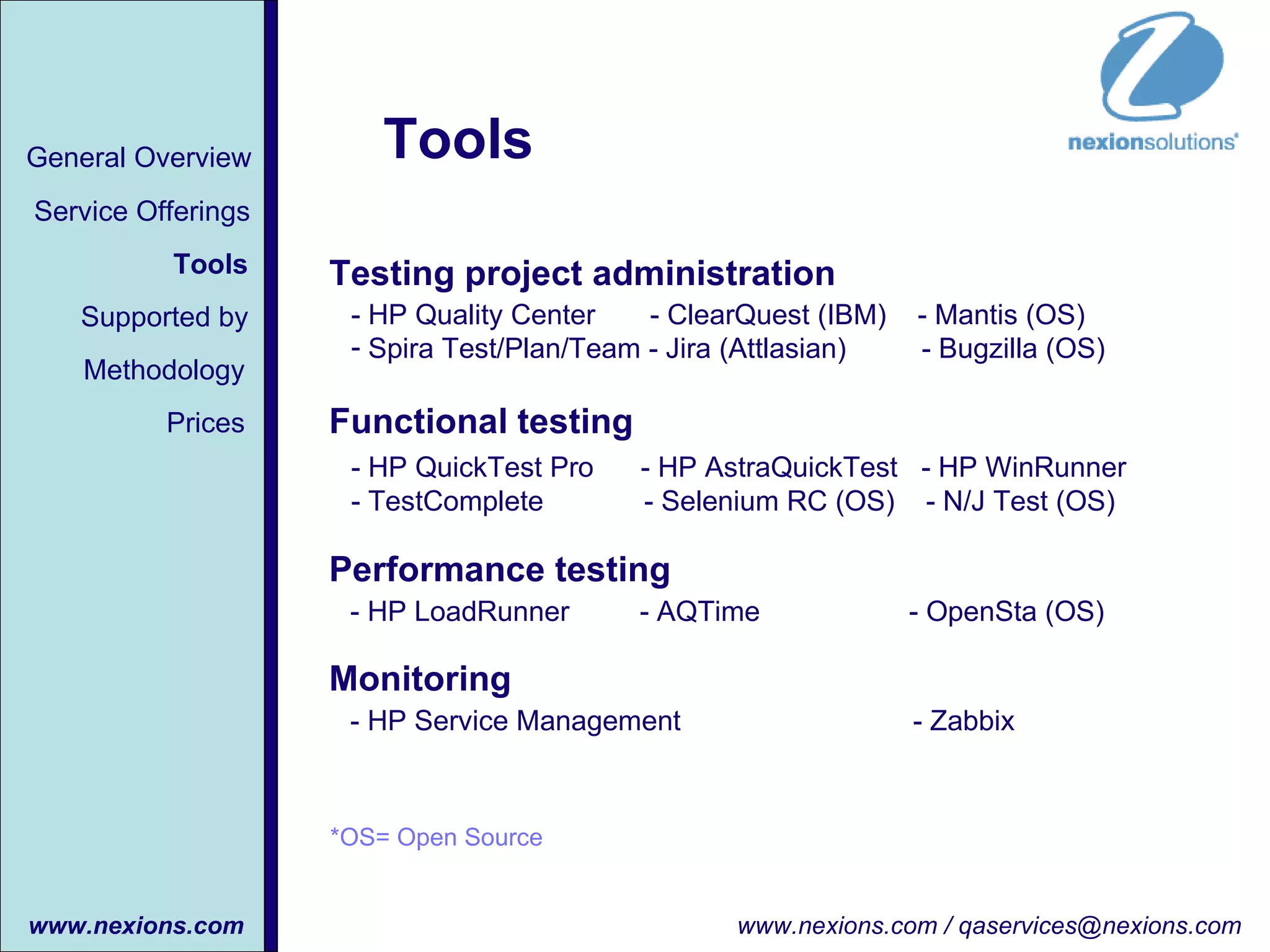 General Overview

Service Offerings

Tools

Supported by

Methodology

Prices

www.nexions.com

Tools

nexionsolutions

Testing project administration

- HP Quality Center - ClearQuest (IBM) - Mantis (OS)
- Spira Test/Plan/Team - Jira (Attlasian) - Bugzilla (OS)

Functional testing

- HP QuickTest Pro - HP AstraQuickTest - HP WinRunner
- TestComplete - Selenium RC (OS) - N/J Test (OS)

Performance testing

- HP LoadRunner - AQTime - OpenSta (OS)

Monitoring

- HP Service Management - Zabbix

*OS= Open Source

www.nexions.com / qaservices@nexions.com